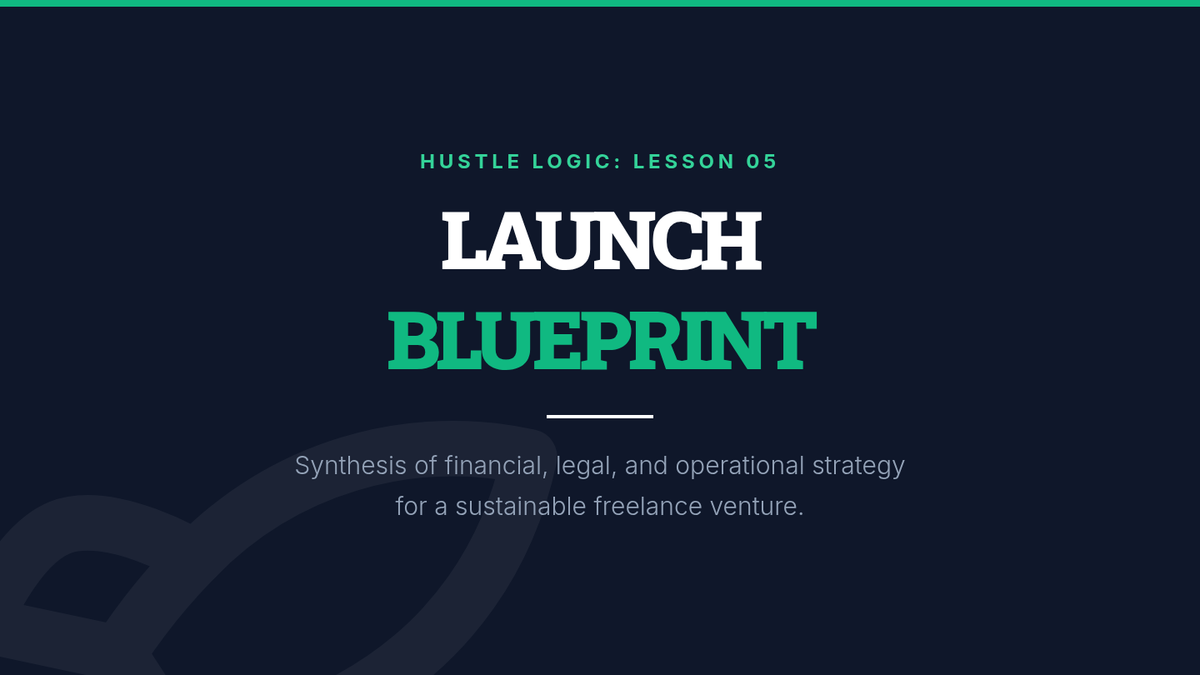 HUSTLE LOGIC: LESSON 05

LAUNCH
BLUEPRINT

Synthesis of financial, legal, and operational strategy for a sustainable freelance venture.